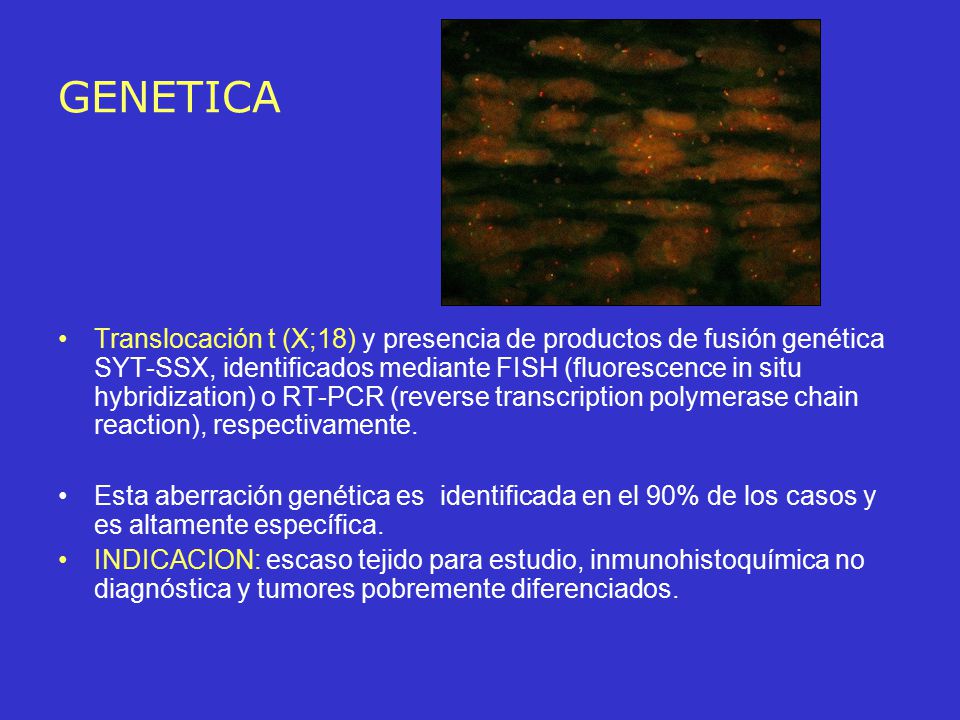 GENETICA

• Translocación t (X;18) y presencia de productos de fusión genética SYT-SSX, identificados mediante FISH (fluorescence in situ hybridization) o RT-PCR (reverse transcription polymerase chain reaction), respectivamente.

• Esta aberración genética es identificada en el 90% de los casos y es altamente específica.
• INDICACION: escaso tejido para estudio, inmunohistoquímica no diagnóstica y tumores pobremente diferenciados.